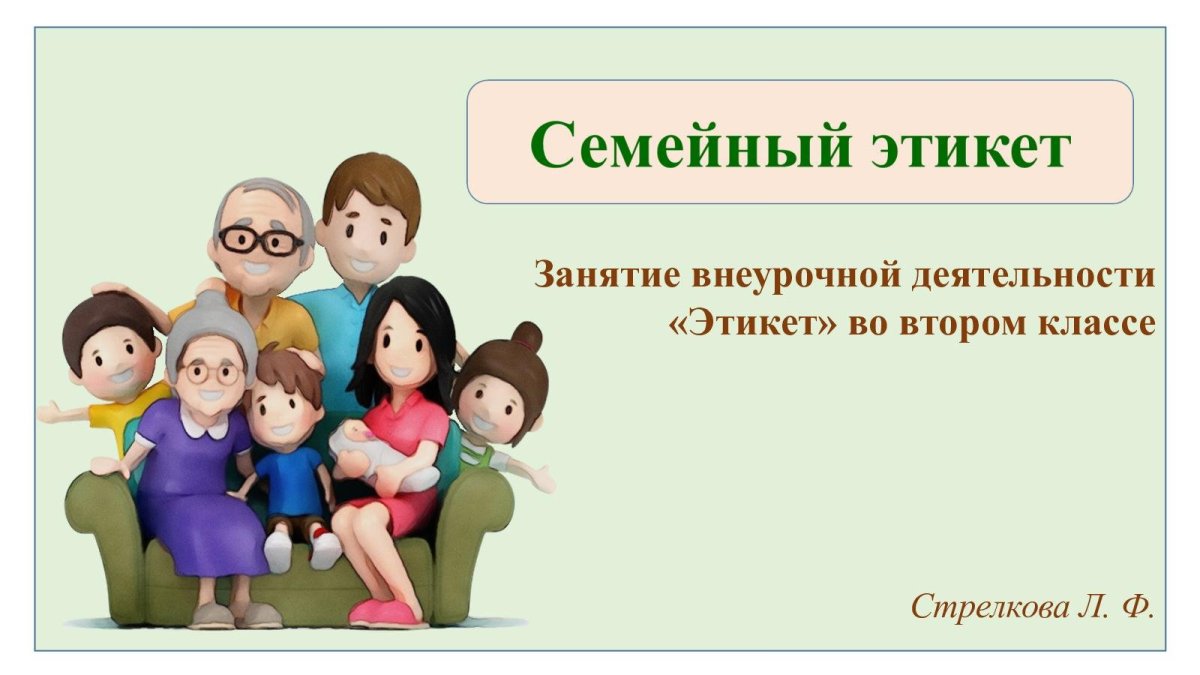 Семейный этикет

Занятие внеурочной деятельности «Этикет» во втором классе

Стрелкова Л. Ф.